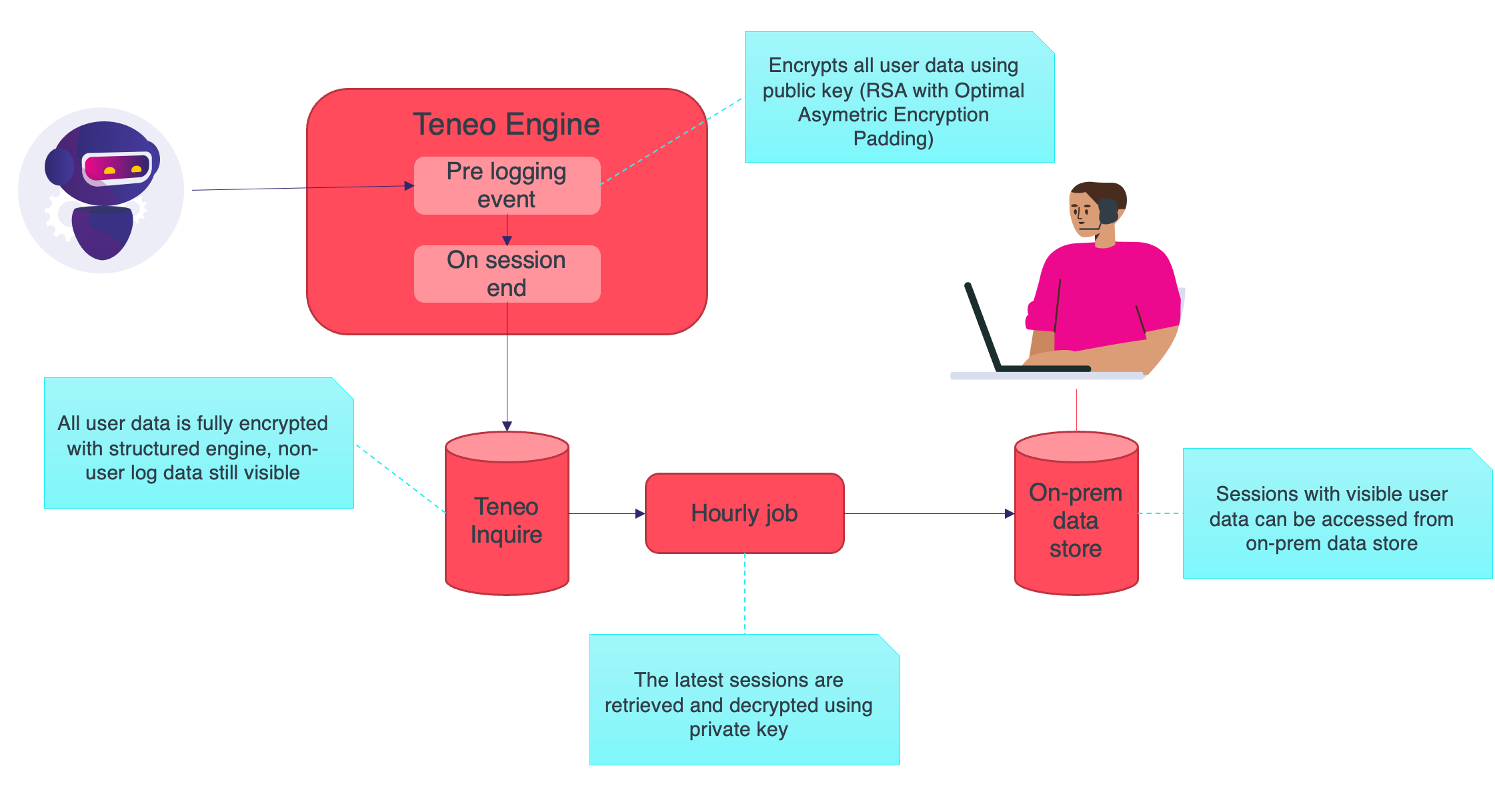 Teneo Engine

Pre logging event

On session end

Encrypts all user data using public key (RSA with Optimal Asymetric Encryption Padding)

All user data is fully encrypted with structured engine, non-user log data still visible

Teneo Inquire

Hourly job

On-prem data store

Sessions with visible user data can be accessed from on-prem data store

The latest sessions are retrieved and decrypted using private key